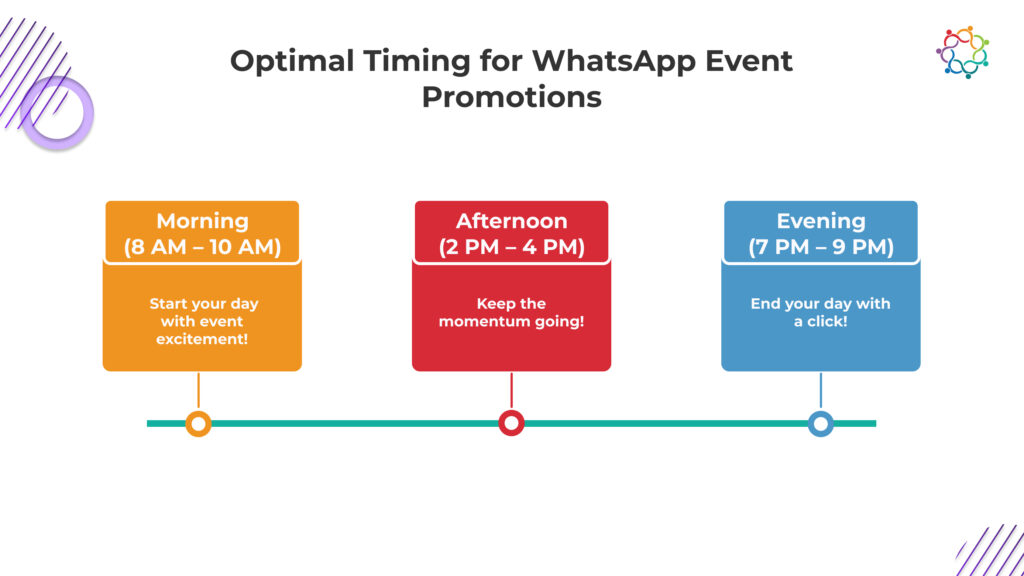 Optimal Timing for WhatsApp Event Promotions

Morning
(8 AM – 10 AM)

Start your day with event excitement!

Afternoon
(2 PM – 4 PM)

Keep the momentum going!

Evening
(7 PM – 9 PM)

End your day with a click!